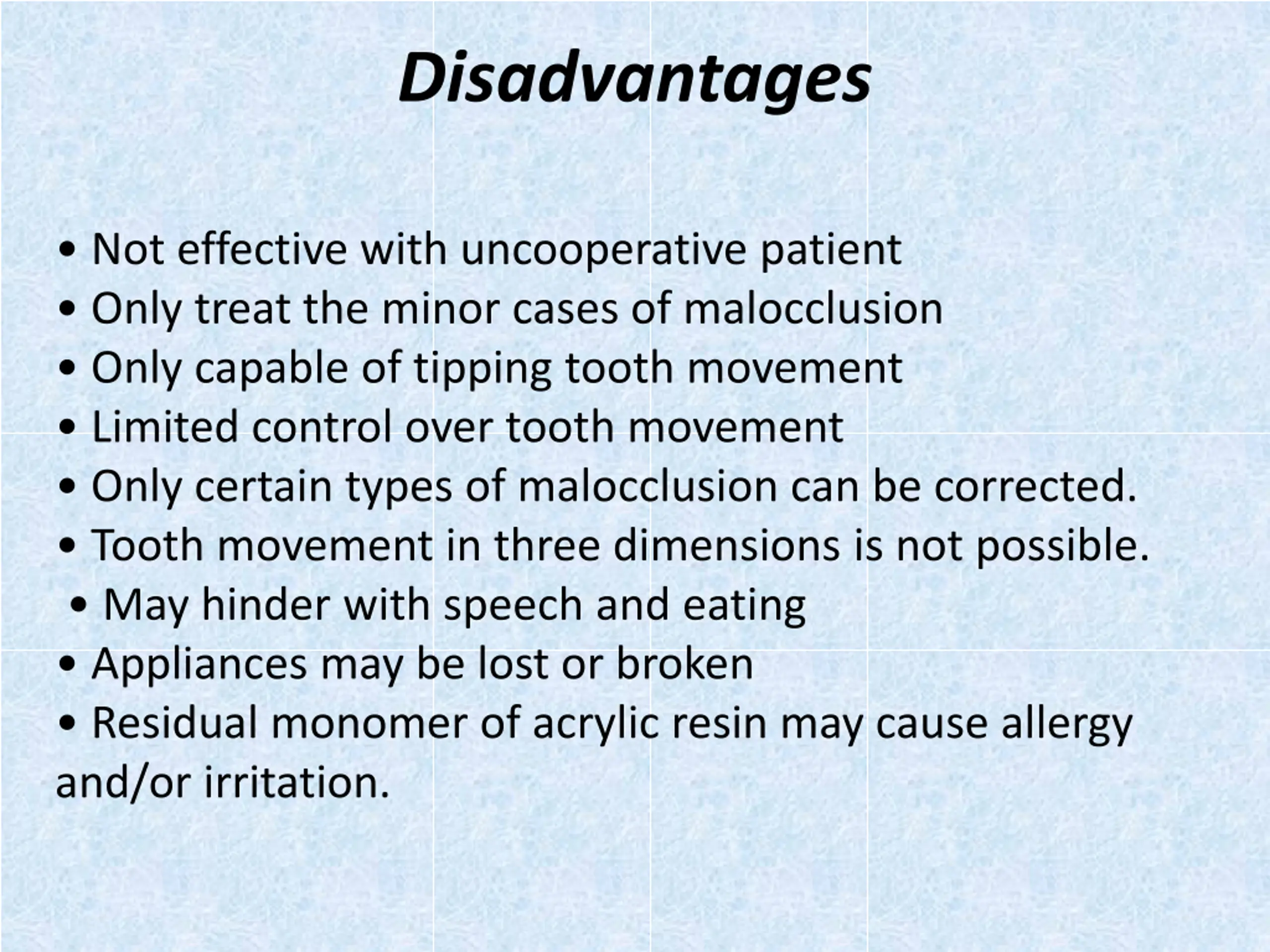 Disadvantages

• Not effective with uncooperative patient
• Only treat the minor cases of malocclusion
• Only capable of tipping tooth movement
• Limited control over tooth movement
• Only certain types of malocclusion can be corrected.
• Tooth movement in three dimensions is not possible.
• May hinder with speech and eating
• Appliances may be lost or broken
• Residual monomer of acrylic resin may cause allergy and/or irritation.